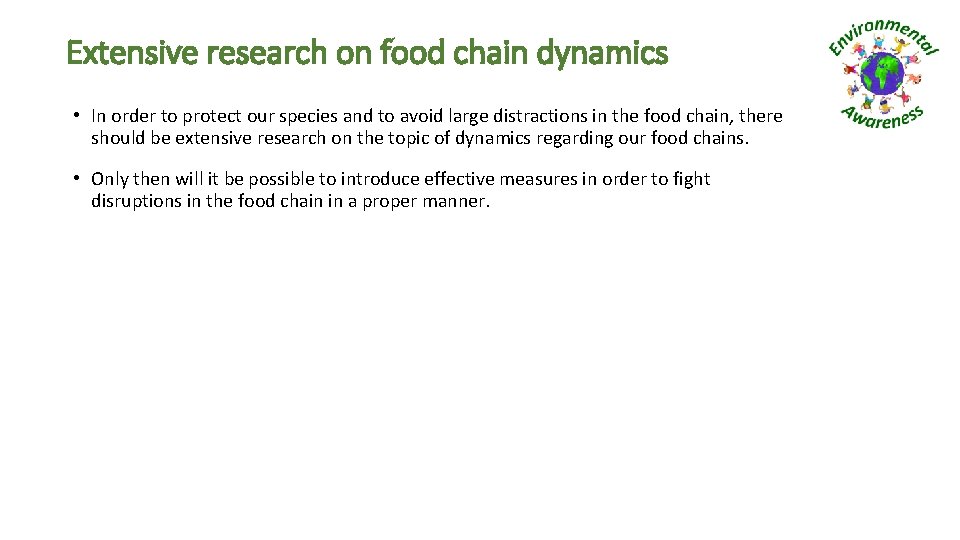 Extensive research on food chain dynamics

Environmental Awareness

• In order to protect our species and to avoid large distractions in the food chain, there should be extensive research on the topic of dynamics regarding our food chains.

• Only then will it be possible to introduce effective measures in order to fight disruptions in the food chain in a proper manner.